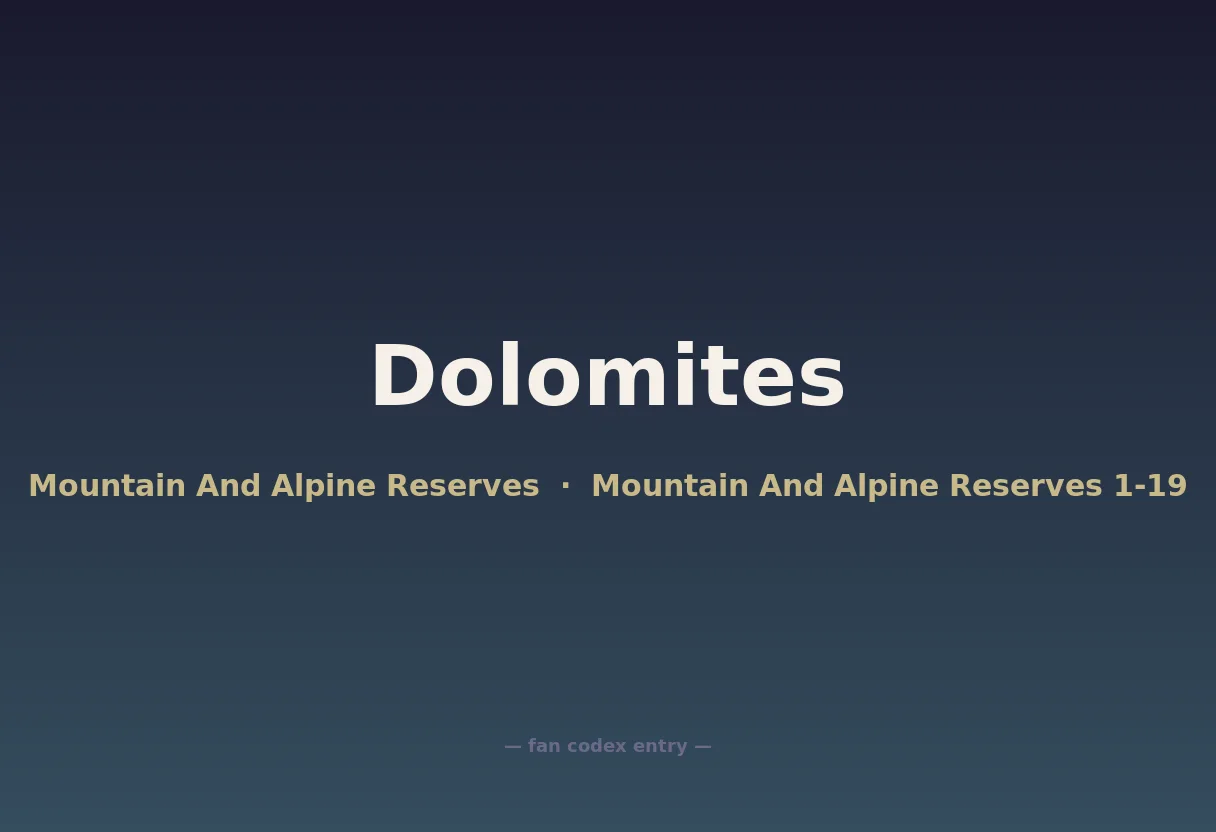 Dolomites

Mountain And Alpine Reserves · Mountain And Alpine Reserves 1-19

— fan codex entry —